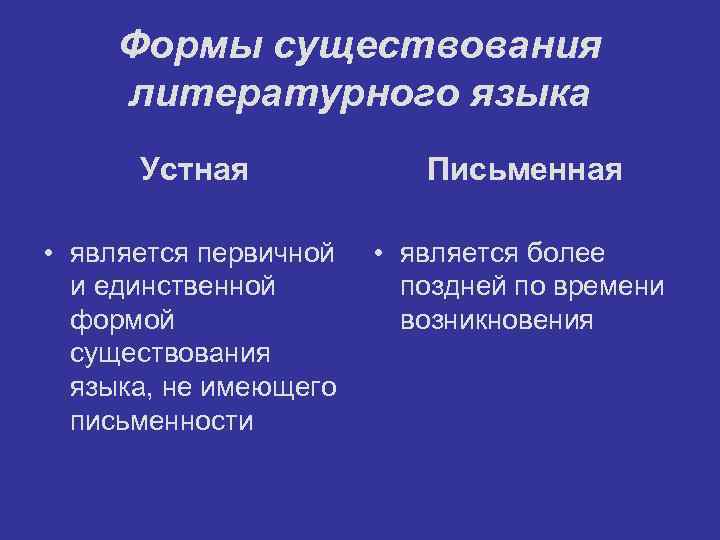 Формы существования литературного языка

Устная

• является первичной и единственной формой существования языка, не имеющего письменности

Письменная

• является более поздней по времени возникновения